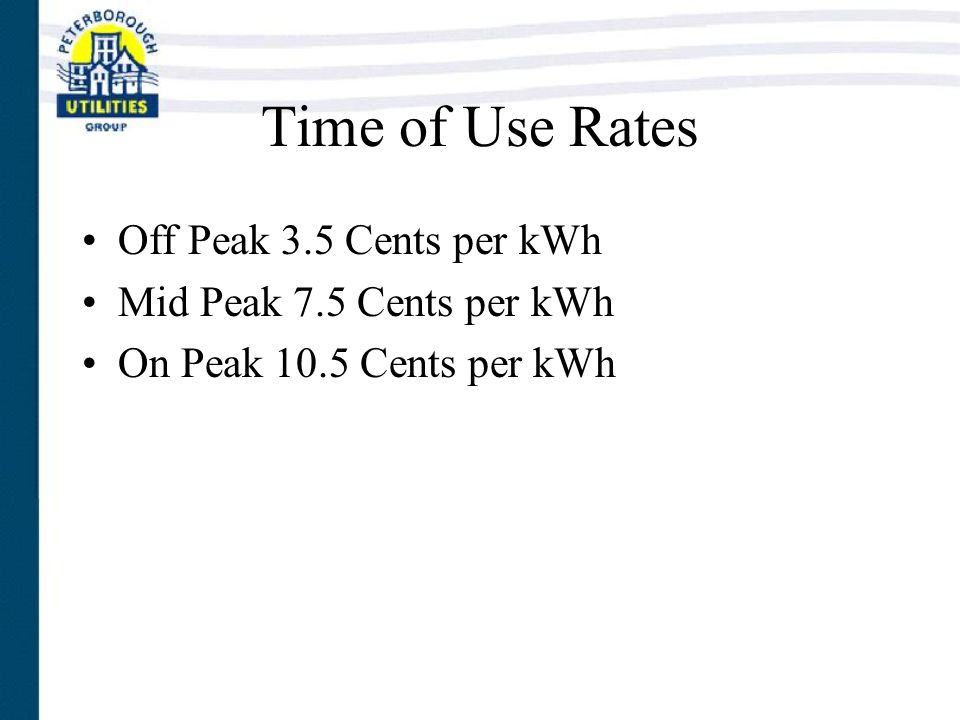 PETERBOROUGH
UTILITIES
GROUP

Time of Use Rates

• Off Peak 3.5 Cents per kWh
• Mid Peak 7.5 Cents per kWh
• On Peak 10.5 Cents per kWh